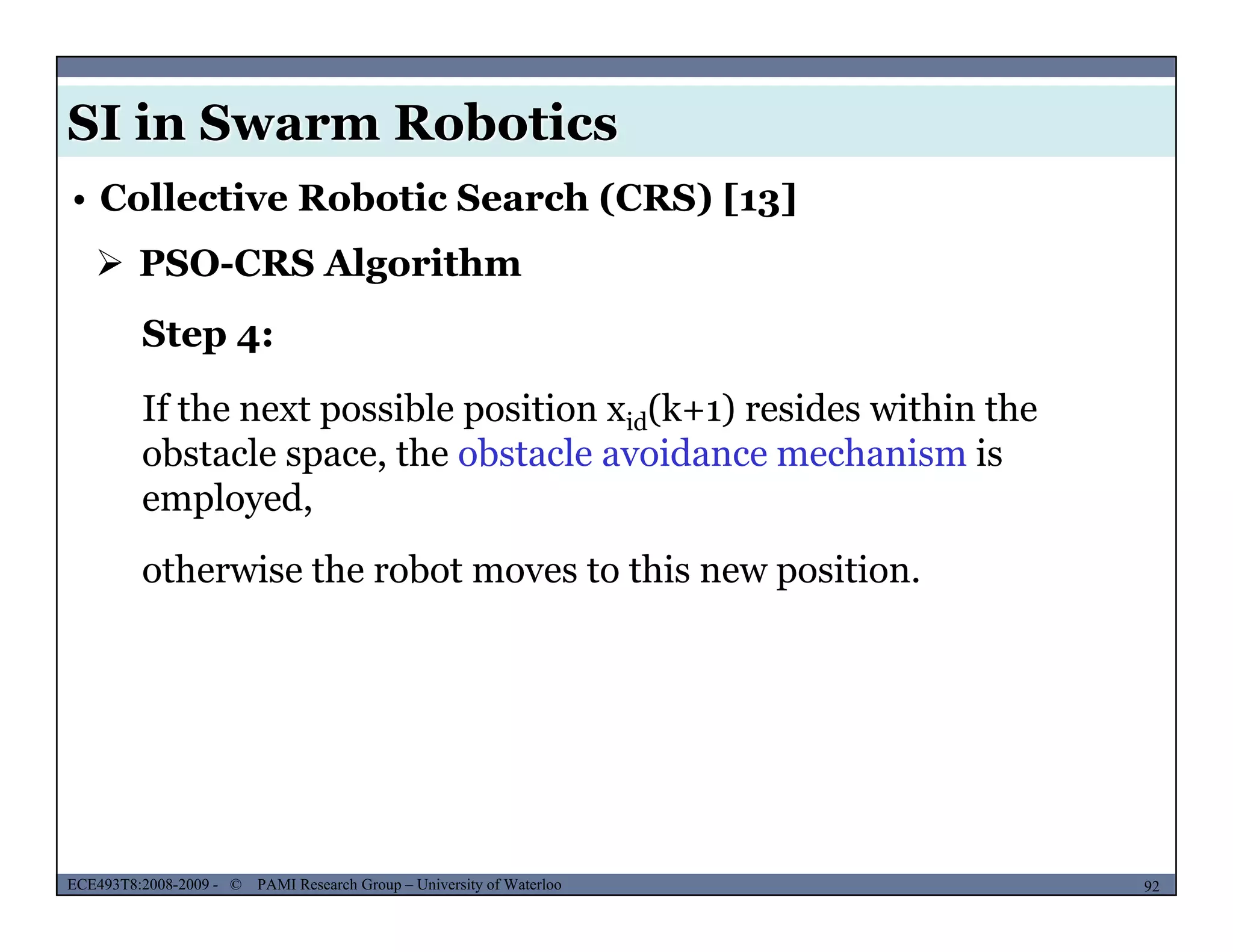 SI in Swarm Robotics

• Collective Robotic Search (CRS) [13]

➢ PSO-CRS Algorithm

Step 4:

If the next possible position $x_{id}(k+1)$ resides within the obstacle space, the obstacle avoidance mechanism is employed,

otherwise the robot moves to this new position.

ECE493T8:2008-2009 - © PAMI Research Group – University of Waterloo

92